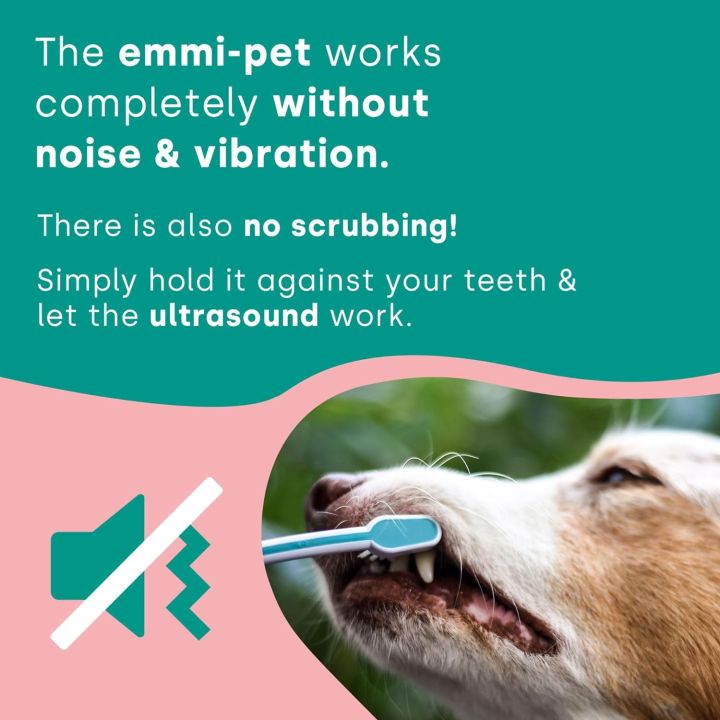 The emmi-pet works completely without noise & vibration.

There is also no scrubbing!

Simply hold it against your teeth & let the ultrasound work.